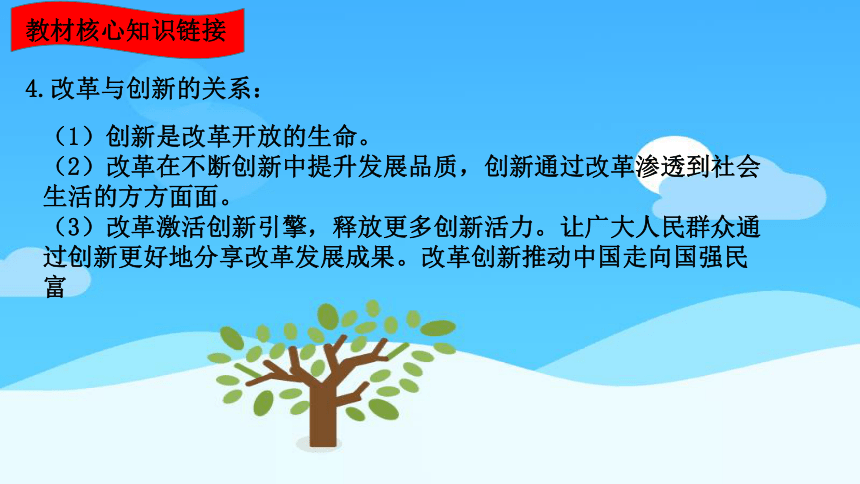 教材核心知识链接

4.改革与创新的关系：

（1）创新是改革开放的生命。
（2）改革在不断创新中提升发展品质，创新通过改革渗透到社会生活的方方面面。
（3）改革激活创新引擎，释放更多创新活力。让广大人民群众通过创新更好地分享改革发展成果。改革创新推动中国走向国强民富